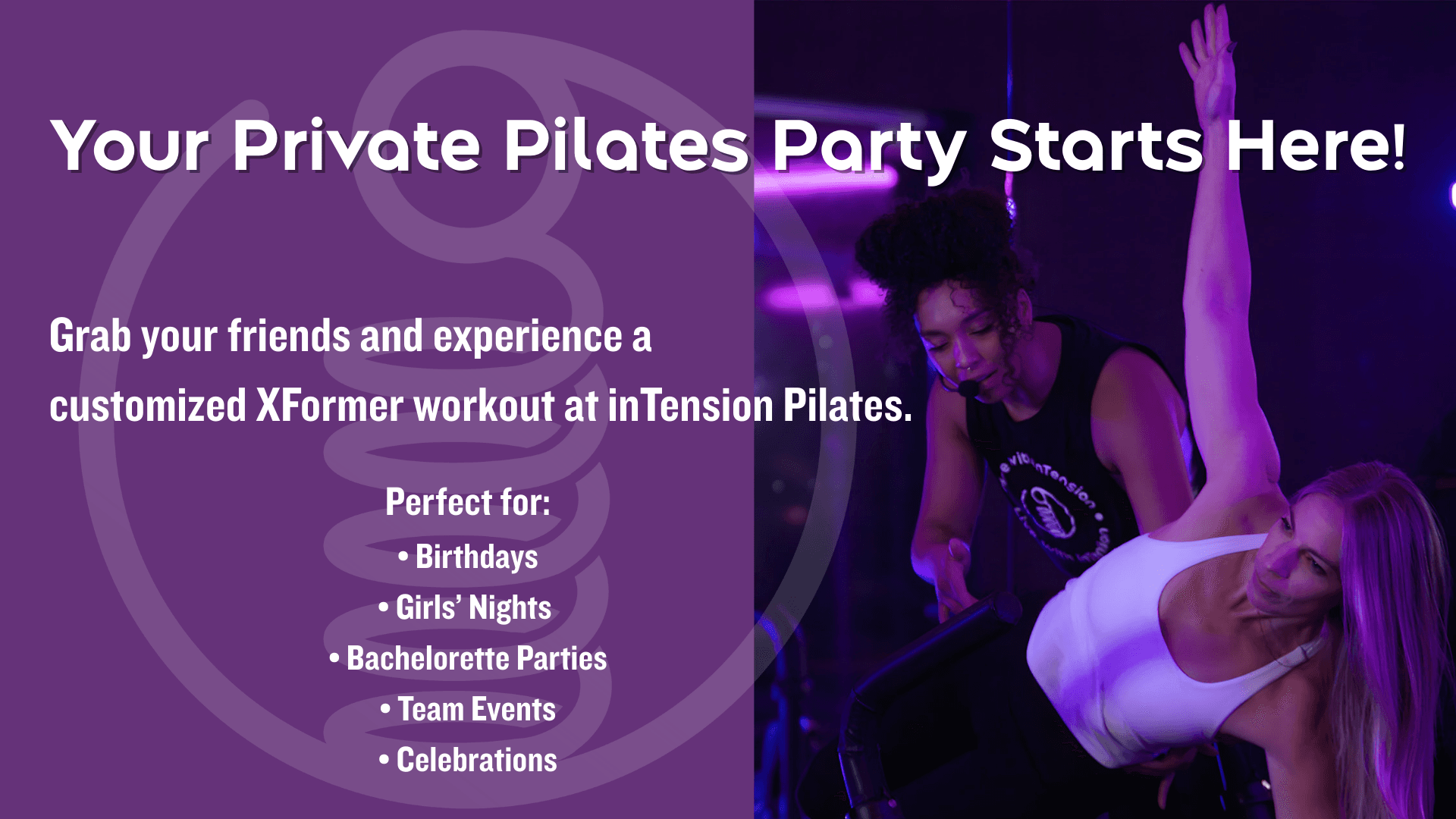 Your Private Pilates Party Starts Here!

Grab your friends and experience a customized XFormer workout at inTension Pilates.

Perfect for:
• Birthdays
• Girls' Nights
• Bachelorette Parties
• Team Events
• Celebrations

inTension